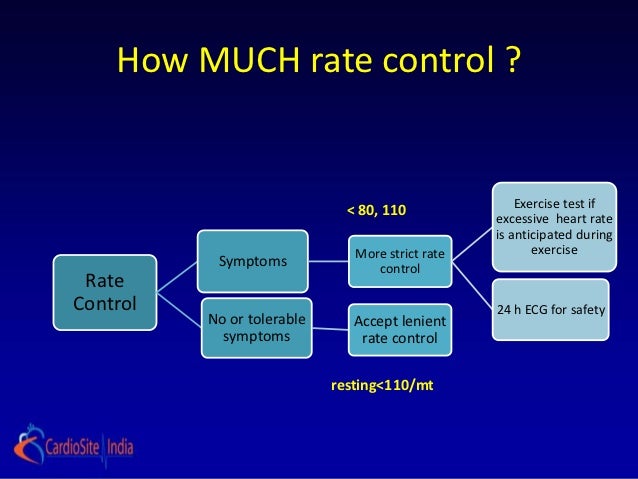 How MUCH rate control ?

Rate Control

Symptoms

No or tolerable symptoms

< 80, 110

More strict rate control

Accept lenient rate control

resting<110/mt

Exercise test if excessive heart rate is anticipated during exercise

24 h ECG for safety

CardioSite India